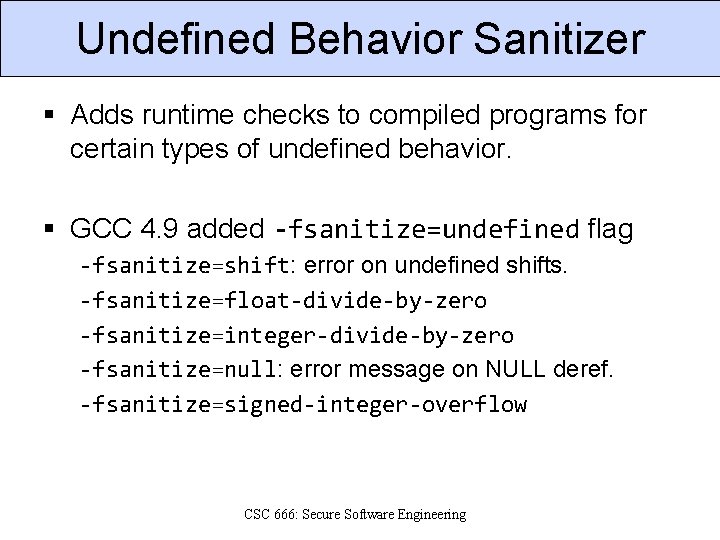 Undefined Behavior Sanitizer

▪ Adds runtime checks to compiled programs for certain types of undefined behavior.

▪ GCC 4.9 added -fsanitize=undefined flag

-fsanitize=shift: error on undefined shifts.

-fsanitize=float-divide-by-zero

-fsanitize=integer-divide-by-zero

-fsanitize=null: error message on NULL deref.

-fsanitize=signed-integer-overflow

CSC 666: Secure Software Engineering